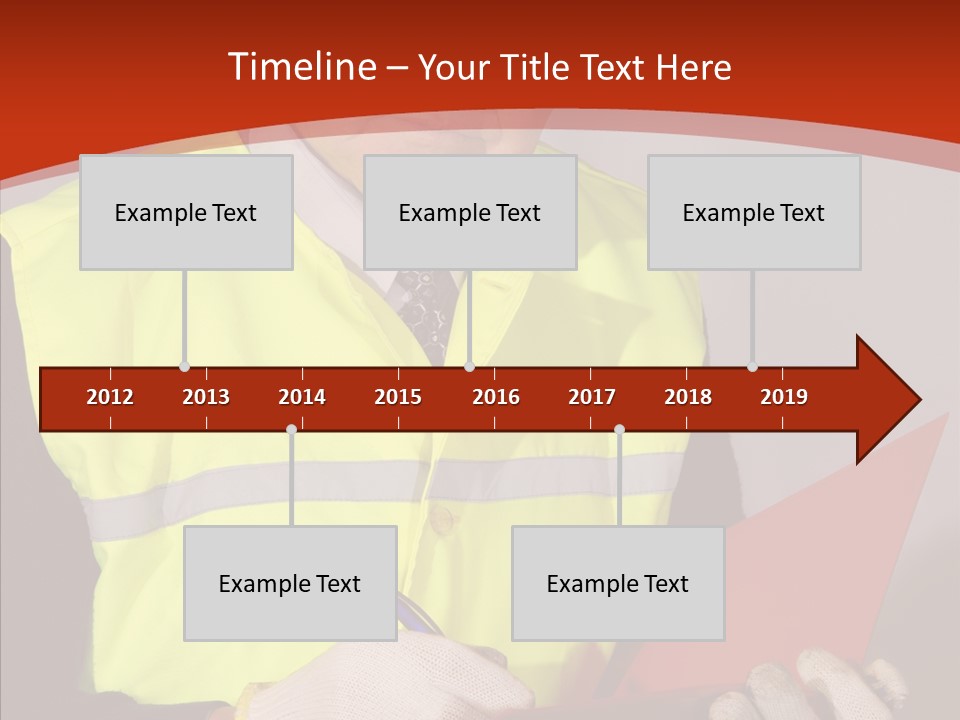 Timeline – Your Title Text Here

Example Text

Example Text

Example Text

2012 2013 2014 2015 2016 2017 2018 2019

Example Text

Example Text